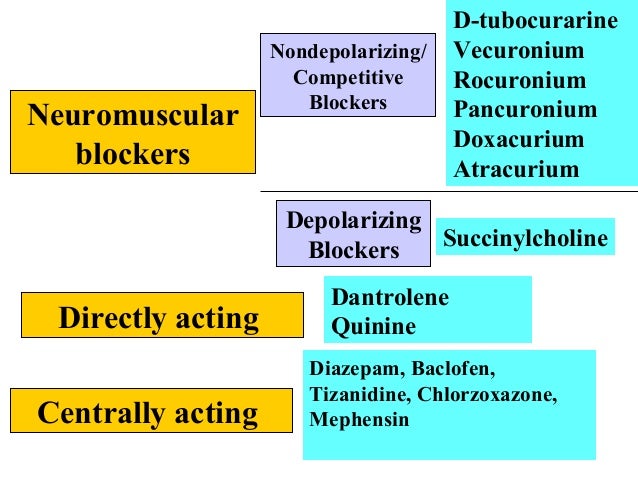 Neuromuscular blockers

Nondepolarizing/ Competitive Blockers

D-tubocurarine
Vecuronium
Rocuronium
Pancuronium
Doxacurium
Atracurium

Depolarizing Blockers

Succinylcholine

Directly acting

Dantrolene
Quinine

Centrally acting

Diazepam, Baclofen, Tizanidine, Chlorzoxazone, Mephensin